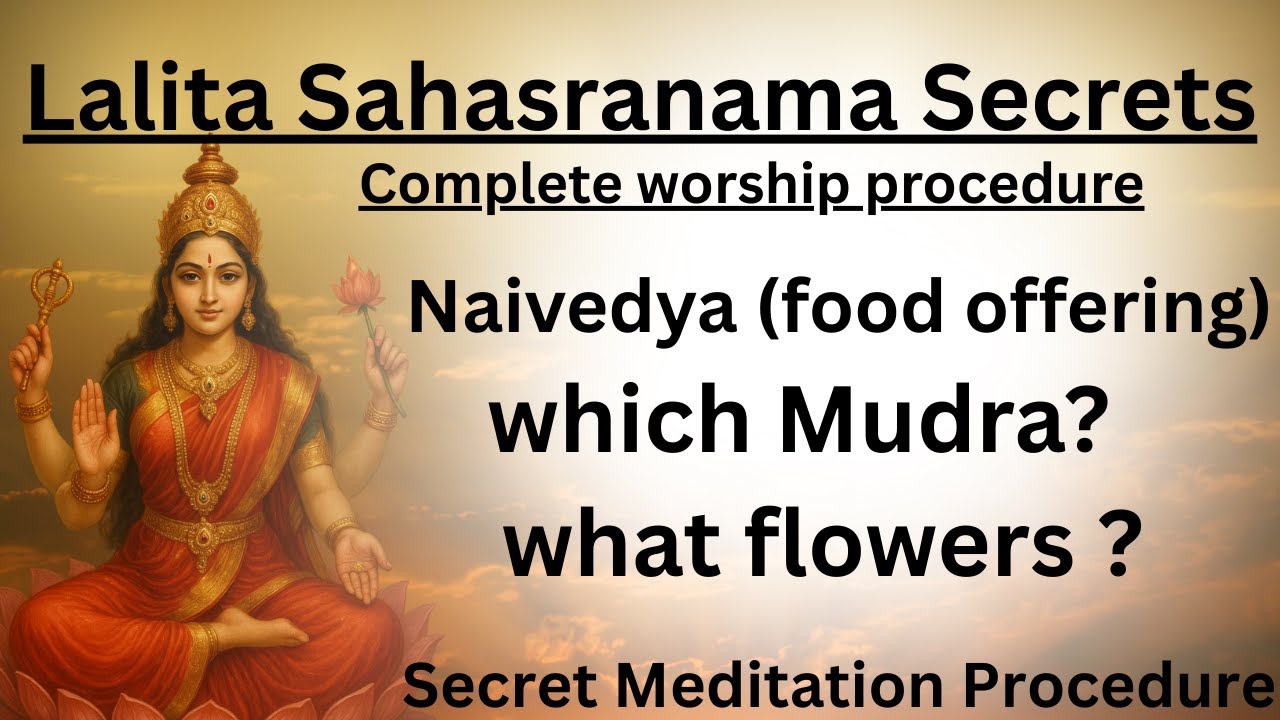 Lalita Sahasranama Secrets

Complete worship procedure

Naivedya (food offering)

which Mudra?

what flowers ?

Secret Meditation Procedure